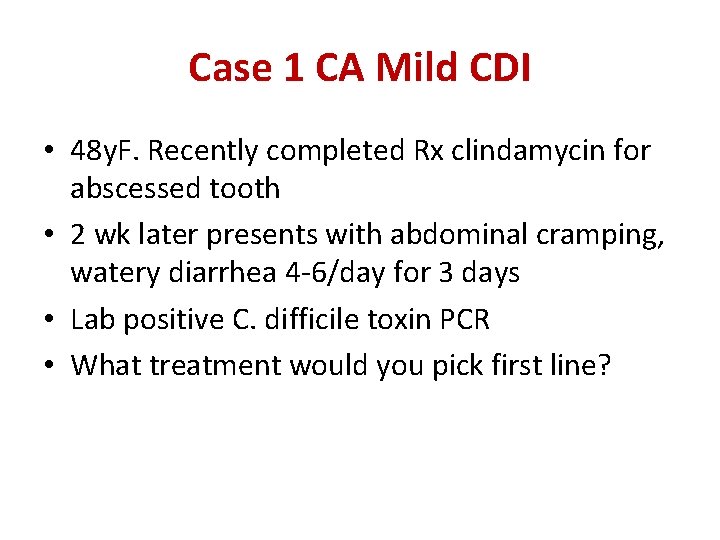 Case 1 CA Mild CDI

• 48yF. Recently completed Rx clindamycin for abscessed tooth
• 2 wk later presents with abdominal cramping, watery diarrhea 4-6/day for 3 days
• Lab positive C. difficile toxin PCR
• What treatment would you pick first line?